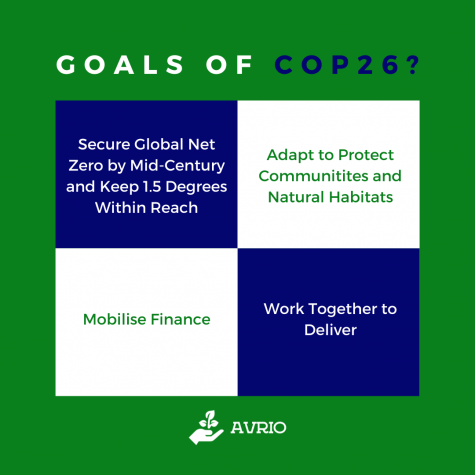 GOALS OF COP26?

Secure Global Net Zero by Mid-Century and Keep 1.5 Degrees Within Reach

Adapt to Protect Communitites and Natural Habitats

Mobilise Finance

Work Together to Deliver

AVRIO